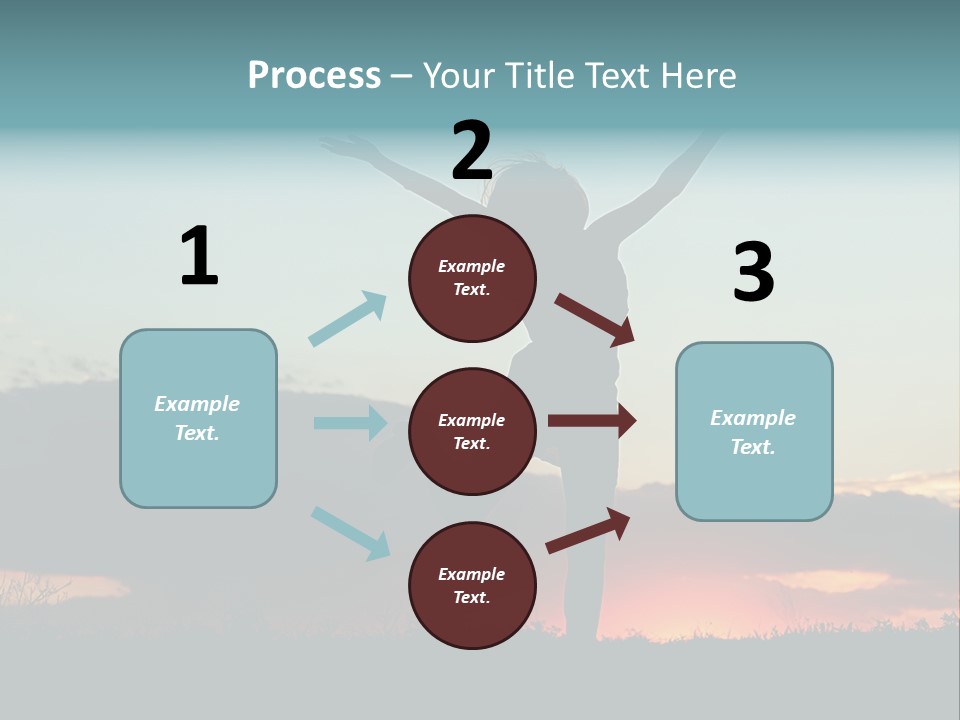 Process – Your Title Text Here

1

Example Text.

2

Example Text.

Example Text.

Example Text.

3

Example Text.